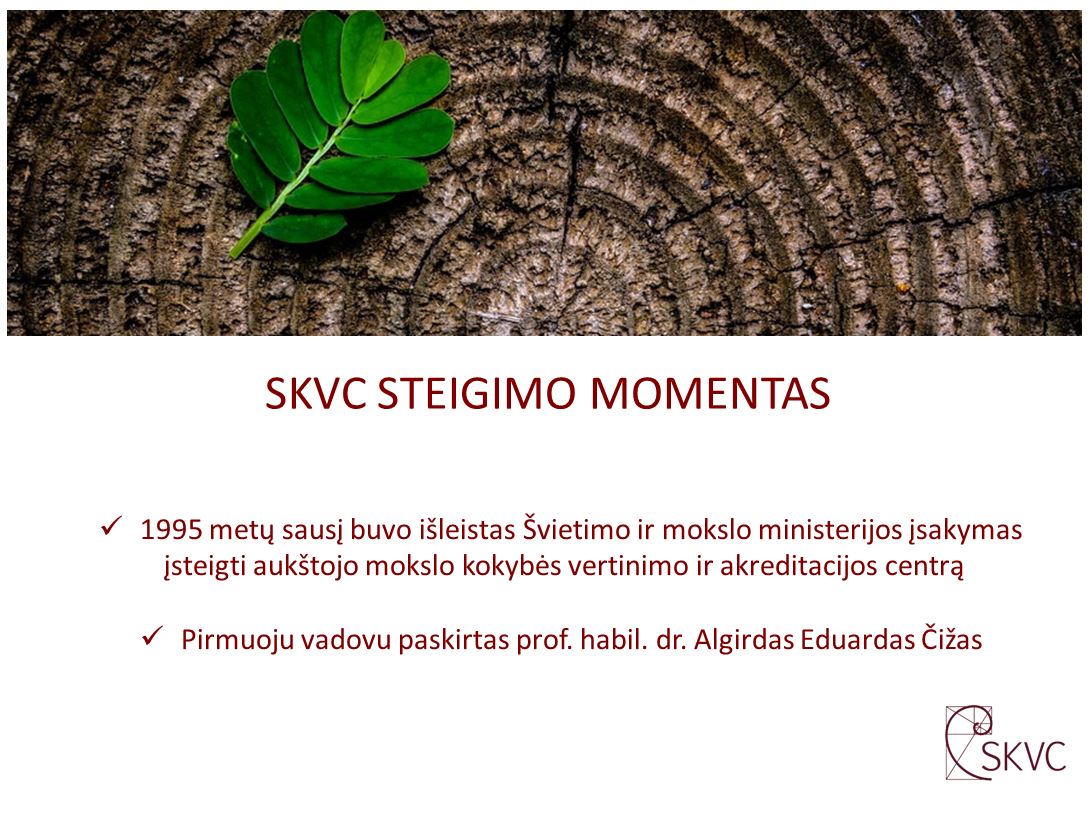 SKVC STEIGIMO MOMENTAS

✓ 1995 metų sausį buvo išleistas Švietimo ir mokslo ministerijos įsakymas įsteigti aukštojo mokslo kokybės vertinimo ir akreditacijos centrą

✓ Pirmuoju vadovu paskirtas prof. habil. dr. Algirdas Eduardas Čižas

SKVC